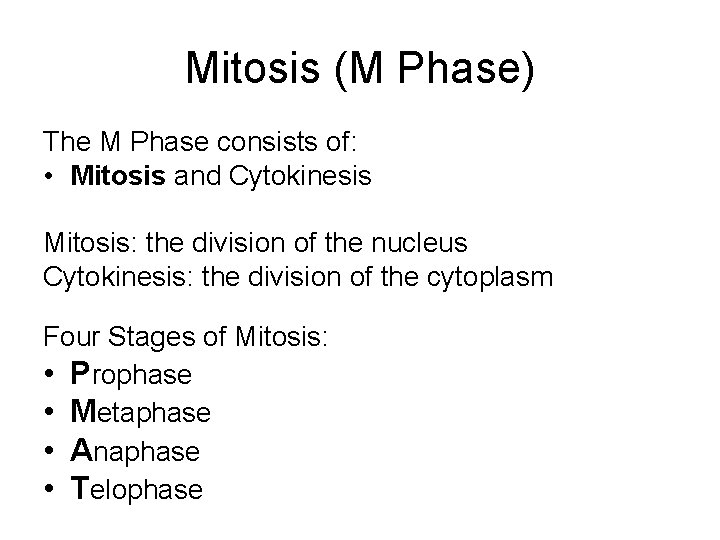 Mitosis (M Phase)

The M Phase consists of:
• Mitosis and Cytokinesis

Mitosis: the division of the nucleus
Cytokinesis: the division of the cytoplasm

Four Stages of Mitosis:
• Prophase
• Metaphase
• Anaphase
• Telophase